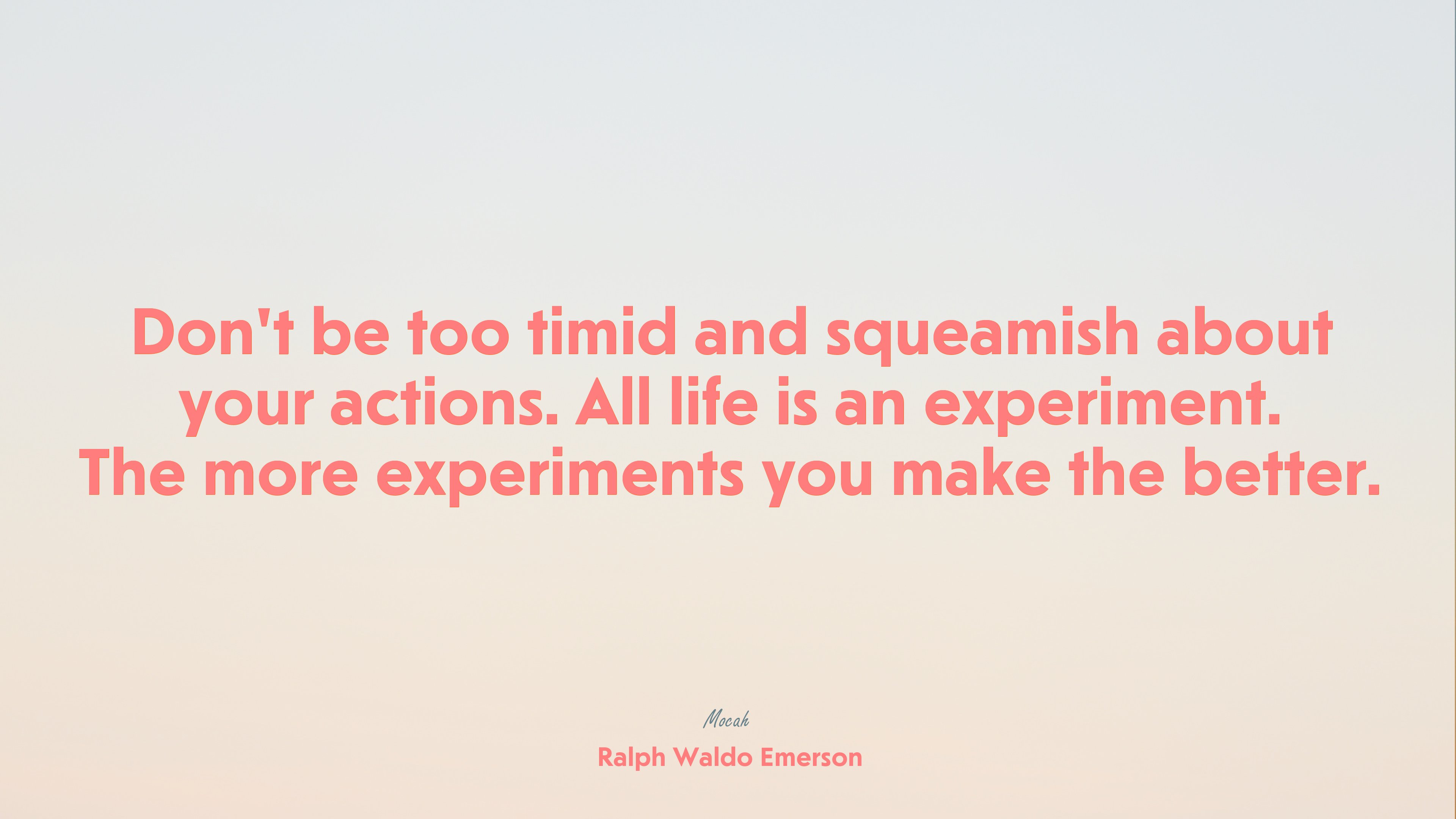 Don't be too timid and squeamish about your actions. All life is an experiment. The more experiments you make the better.

Mocah

Ralph Waldo Emerson